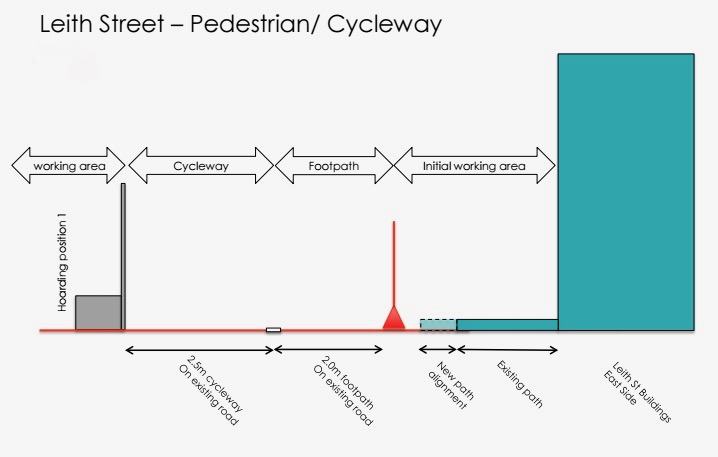 Leith Street – Pedestrian/ Cycleway

working area

Cycleway

Footpath

Initial working area

Hoarding position 1

2.5m cycleway
On existing road

2.0m footpath
On existing road

New path
alignment

Existing path

Leith St Buildings
East Side